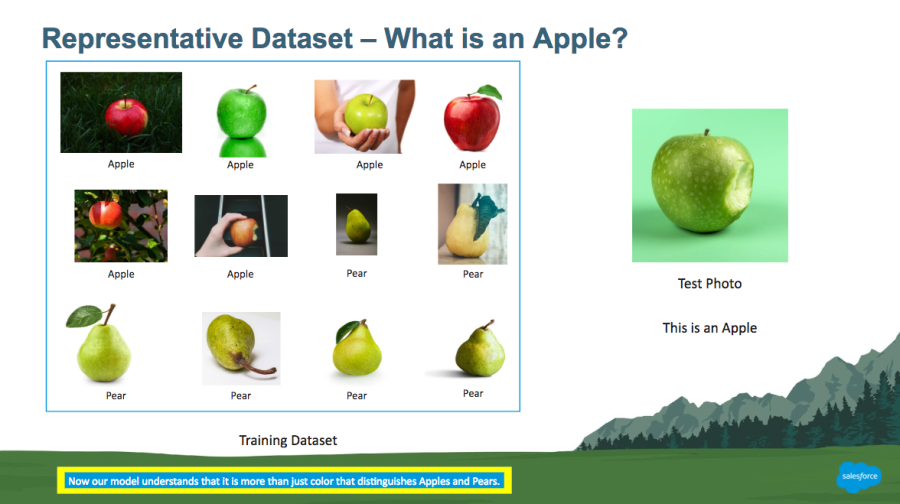 Representative Dataset – What is an Apple?

Apple

Apple

Apple

Apple

Apple

Apple

Pear

Pear

Pear

Pear

Pear

Pear

Training Dataset

Test Photo

This is an Apple

Now our model understands that it is more than just color that distinguishes Apples and Pears.

salesforce